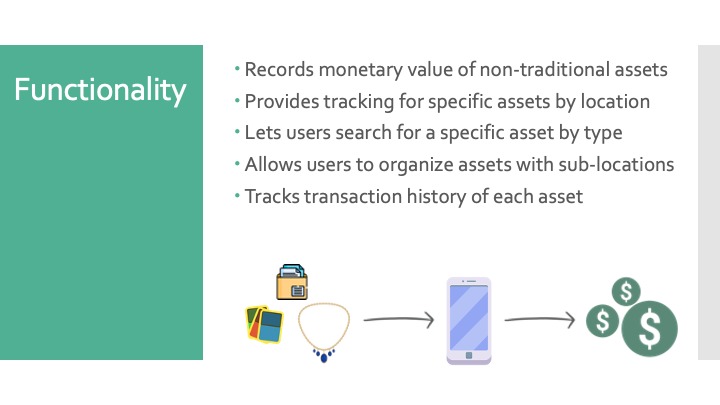 Functionality

• Records monetary value of non-traditional assets
• Provides tracking for specific assets by location
• Lets users search for a specific asset by type
• Allows users to organize assets with sub-locations
• Tracks transaction history of each asset

$ $ $